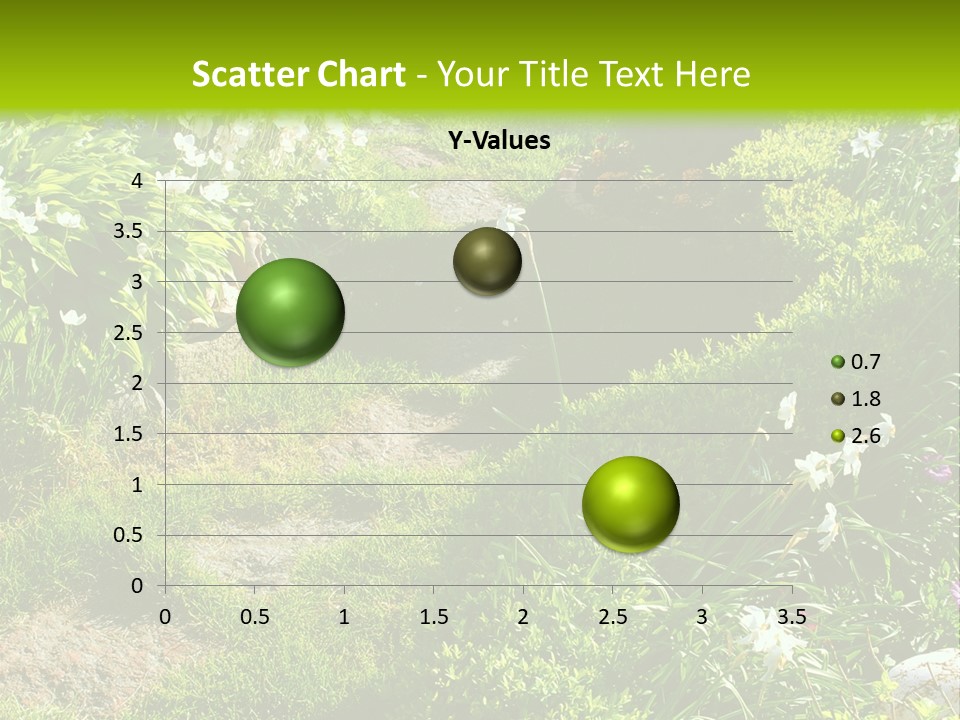 Scatter Chart - Your Title Text Here

Y-Values

4
3.5
3
2.5
2
1.5
1
0.5
0

0 0.5 1 1.5 2 2.5 3 3.5

0.7
1.8
2.6